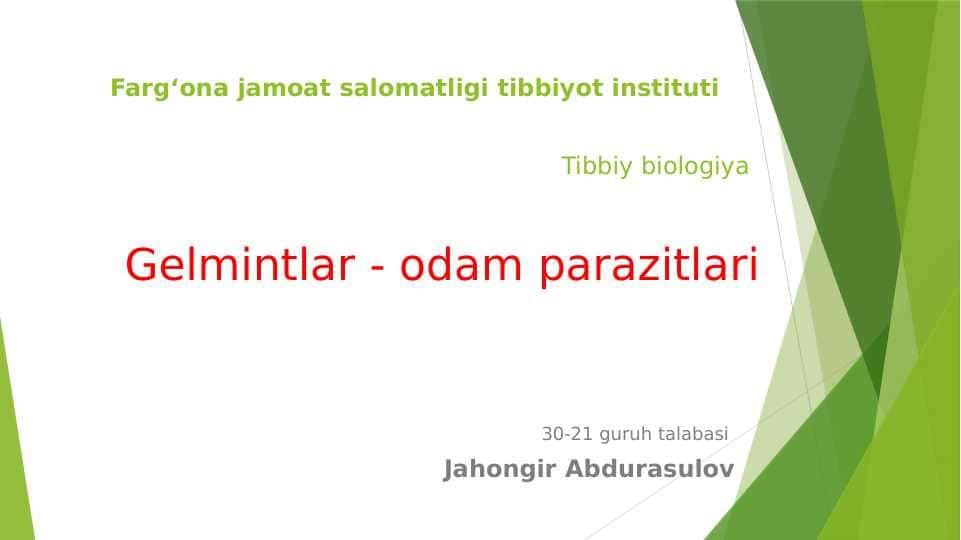 Farg‘ona jamoat salomatligi tibbiyot instituti

Tibbiy biologiya

Gelmintlar - odam parazitlari

30-21 guruh talabasi

Jahongir Abdurasulov